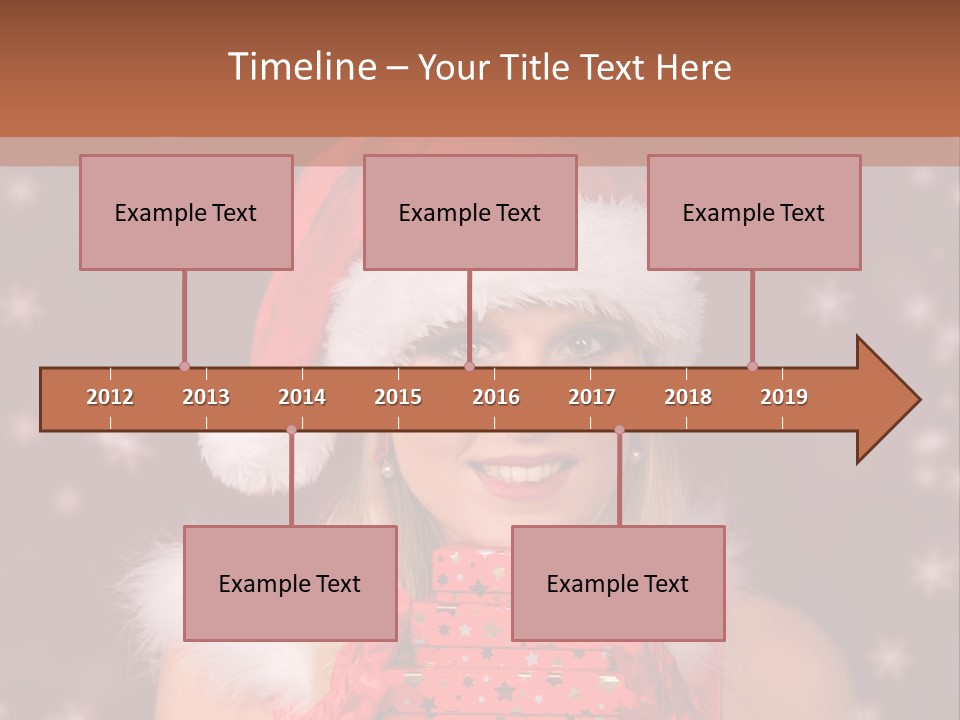 Timeline – Your Title Text Here

Example Text

Example Text

Example Text

2012 2013 2014 2015 2016 2017 2018 2019

Example Text

Example Text